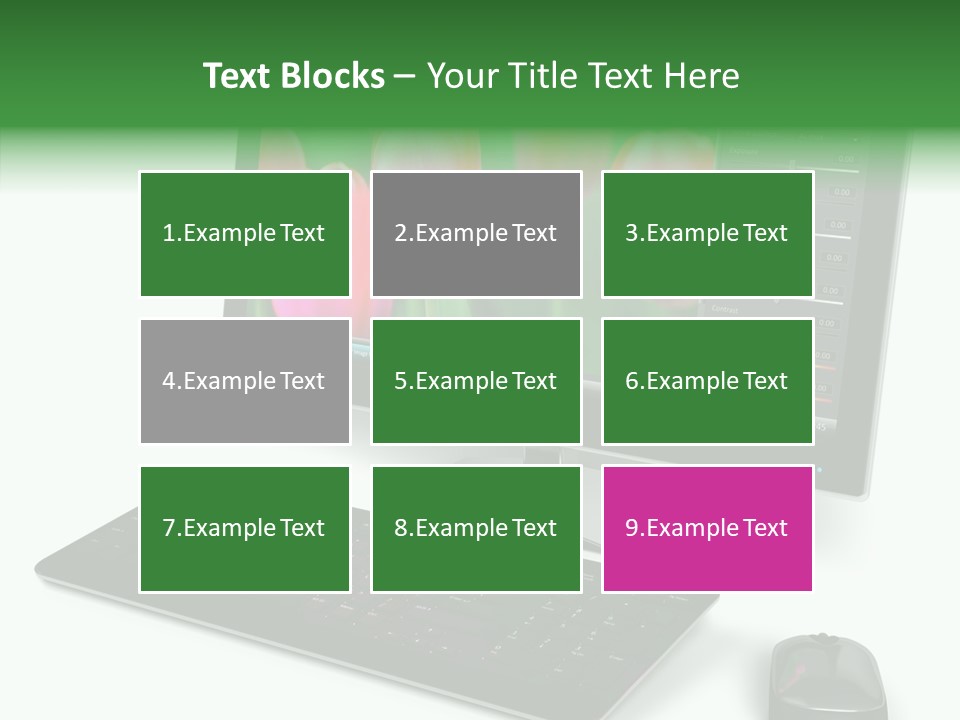 Text Blocks – Your Title Text Here

1.Example Text

2.Example Text

3.Example Text

4.Example Text

5.Example Text

6.Example Text

7.Example Text

8.Example Text

9.Example Text